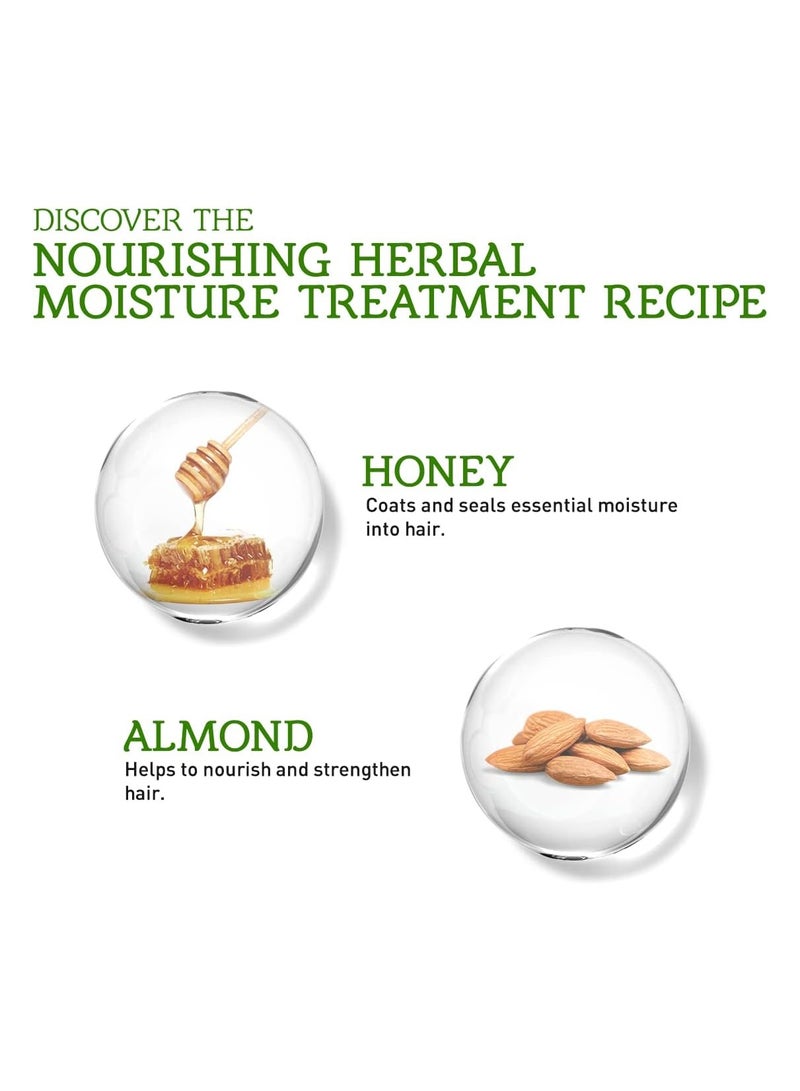 DISCOVER THE
NOURISHING HERBAL MOISTURE TREATMENT RECIPE

HONEY
Coats and seals essential moisture into hair.

ALMOND
Helps to nourish and strengthen hair.